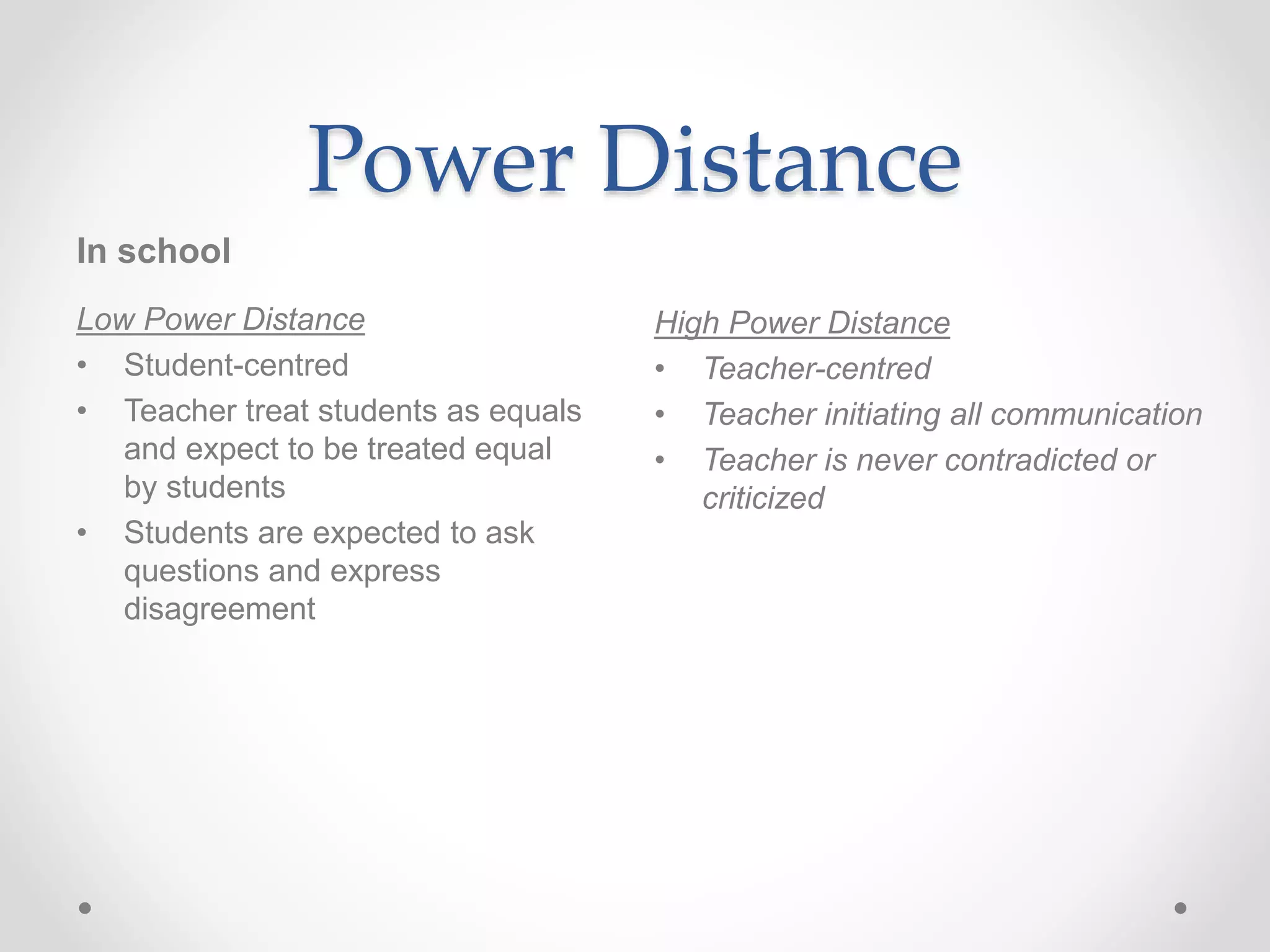 Power Distance

In school

Low Power Distance
• Student-centred
• Teacher treat students as equals and expect to be treated equal by students
• Students are expected to ask questions and express disagreement

High Power Distance
• Teacher-centred
• Teacher initiating all communication
• Teacher is never contradicted or criticized